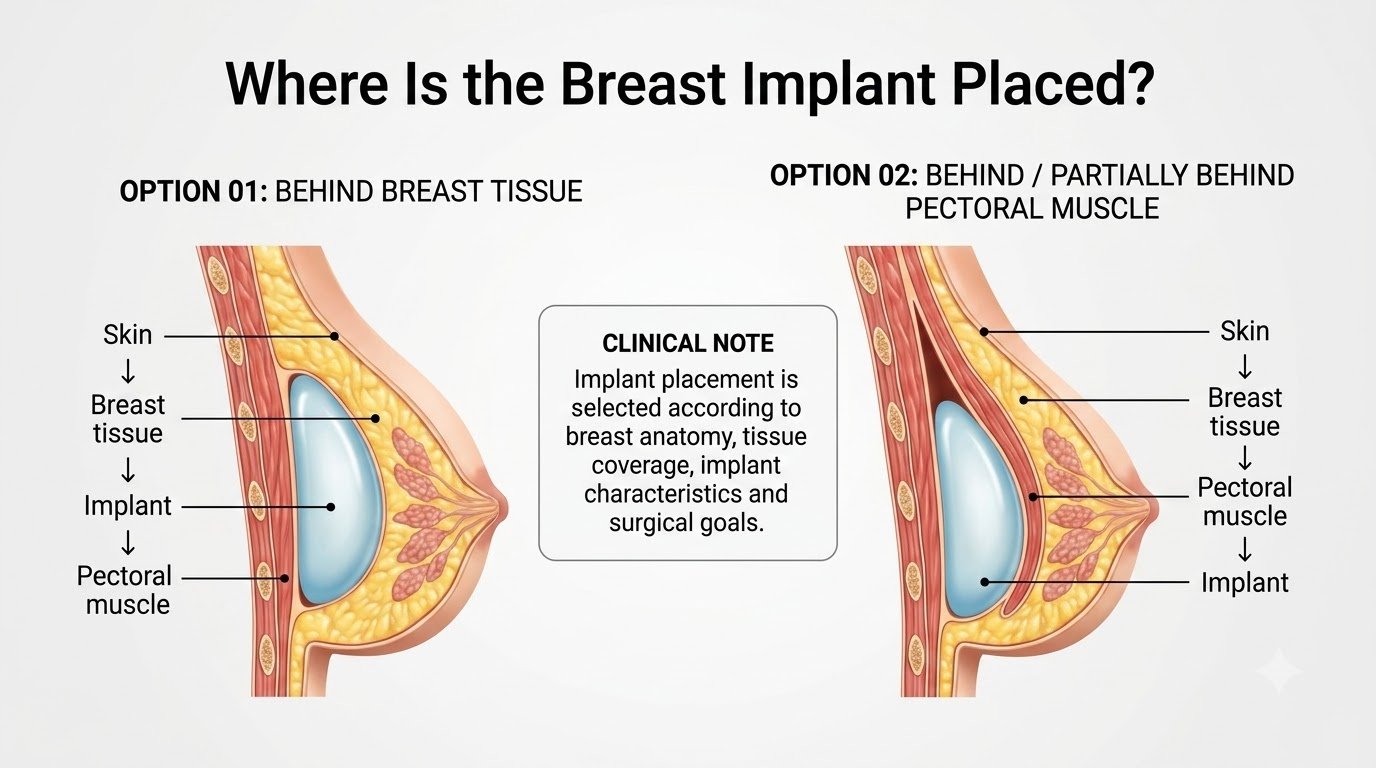 Where Is the Breast Implant Placed?

OPTION 01: BEHIND BREAST TISSUE

Skin
↓
Breast tissue
↓
Implant
↓
Pectoral muscle

CLINICAL NOTE
Implant placement is selected according to breast anatomy, tissue coverage, implant characteristics and surgical goals.

OPTION 02: BEHIND / PARTIALLY BEHIND PECTORAL MUSCLE

Skin
↓
Breast tissue
↓
Pectoral muscle
↓
Implant